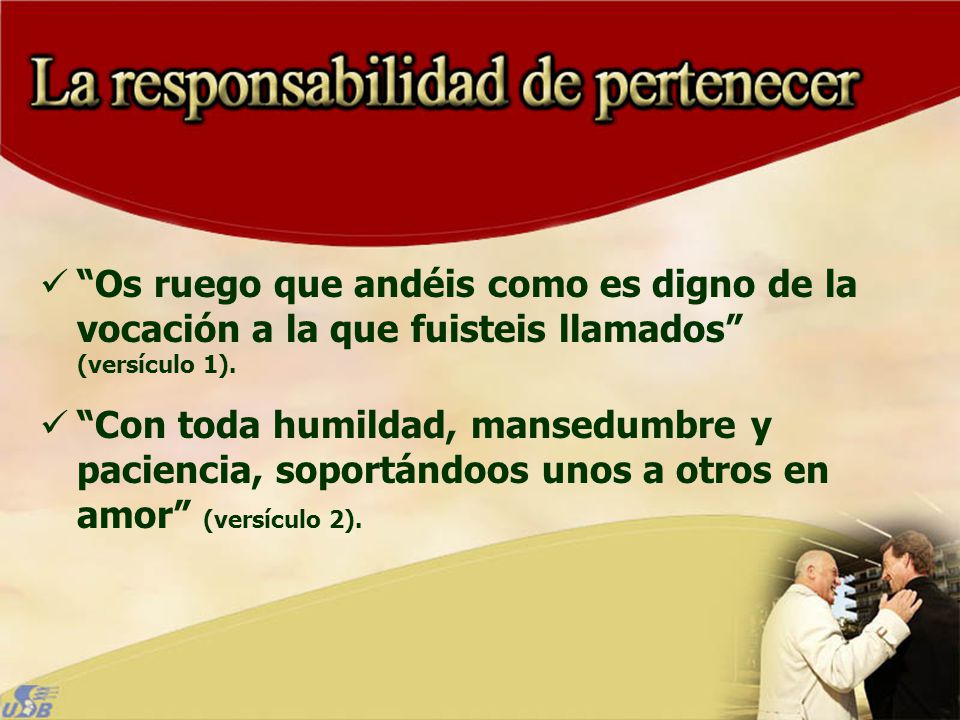 La responsabilidad de pertenecer

✓ “Os ruego que andéis como es digno de la vocación a la que fuisteis llamados” (versículo 1).

✓ “Con toda humildad, mansedumbre y paciencia, soportándoos unos a otros en amor” (versículo 2).

UDB